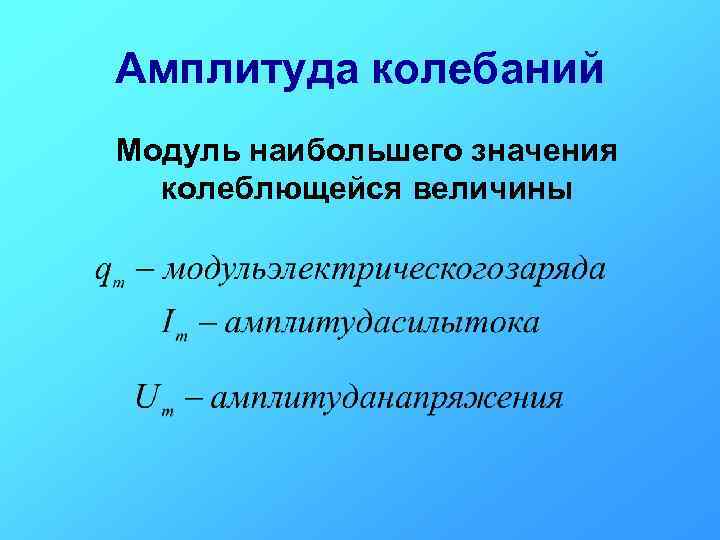 Амплитуда колебаний

Модуль наибольшего значения колеблющейся величины

$q_m$ – модульэлектрическогозаряда

$I_m$ – амплитудасилытока

$U_m$ – амплитуданапряжения